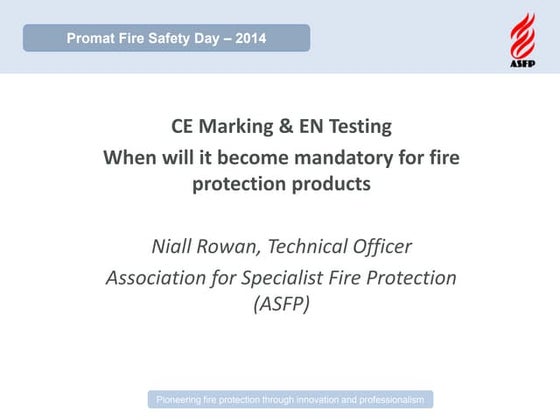 Promat Fire Safety Day – 2014

ASFP

CE Marking & EN Testing
When will it become mandatory for fire protection products

Niall Rowan, Technical Officer
Association for Specialist Fire Protection (ASFP)

Pioneering fire protection through innovation and professionalism